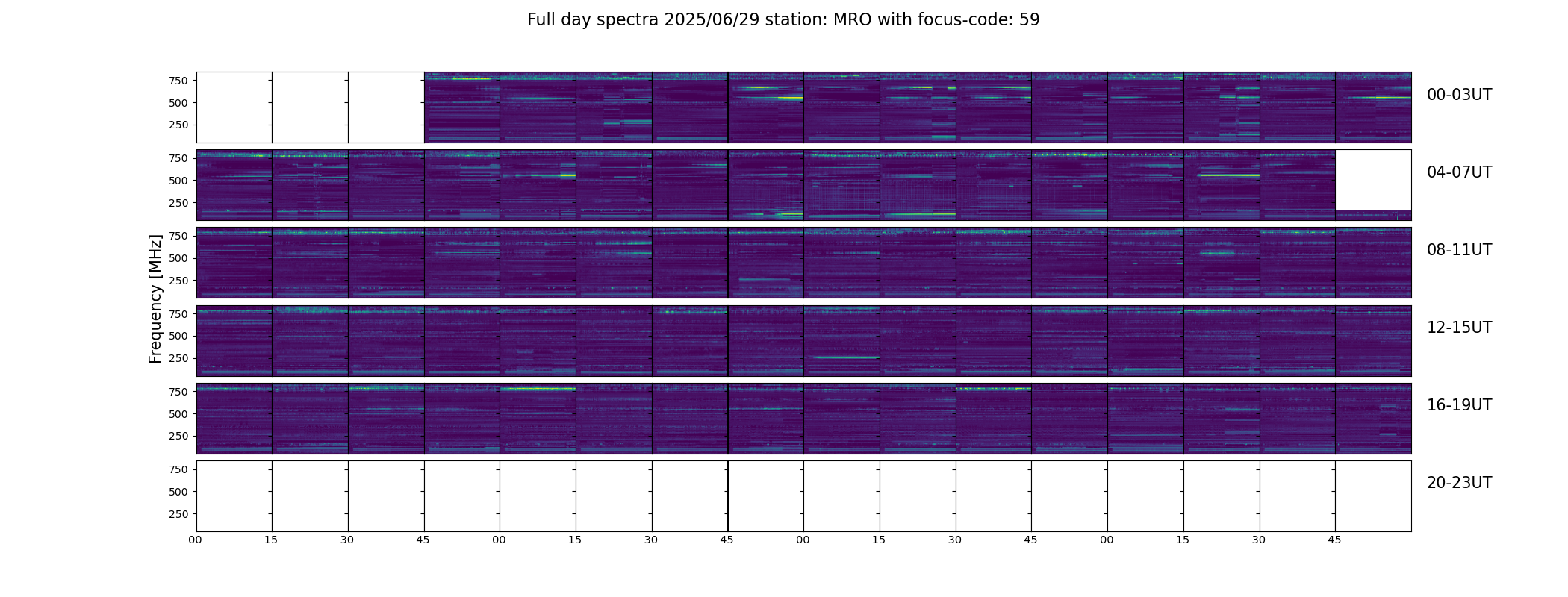 Full day spectra 2025/06/29 station: MRO with focus-code: 59

Frequency [MHz]

750
500
250
00-03UT

750
500
250
04-07UT

750
500
250
08-11UT

750
500
250
12-15UT

750
500
250
16-19UT

750
500
250
20-23UT

00 15 30 45 00 15 30 45 00 15 30 45 00 15 30 45